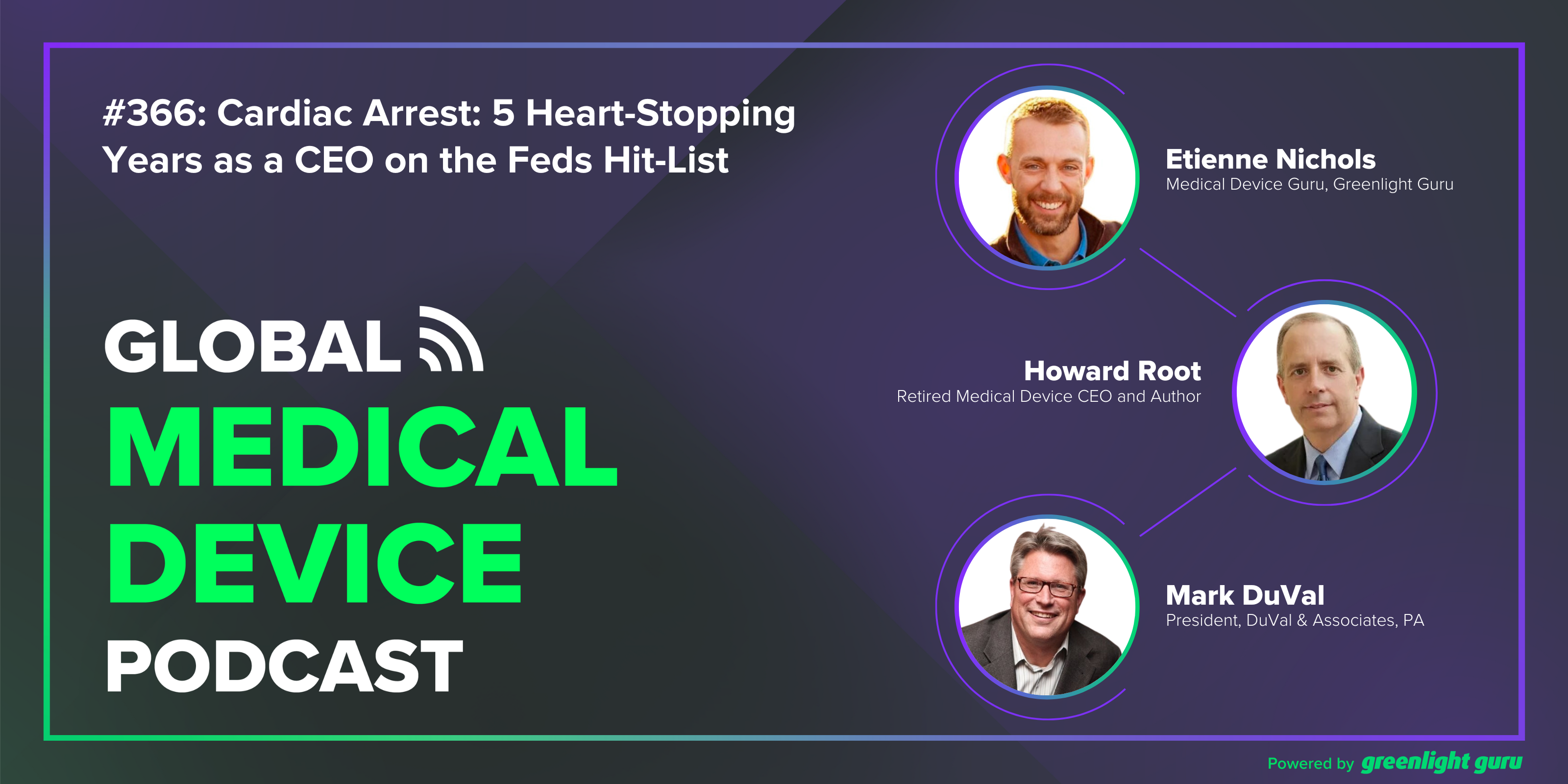 #366: Cardiac Arrest: 5 Heart-Stopping Years as a CEO on the Feds Hit-List

GLOBAL MEDICAL DEVICE PODCAST

Etienne Nichols
Medical Device Guru, Greenlight Guru

Howard Root
Retired Medical Device CEO and Author

Mark DuVal
President, DuVal & Associates, PA

Powered by greenlight guru